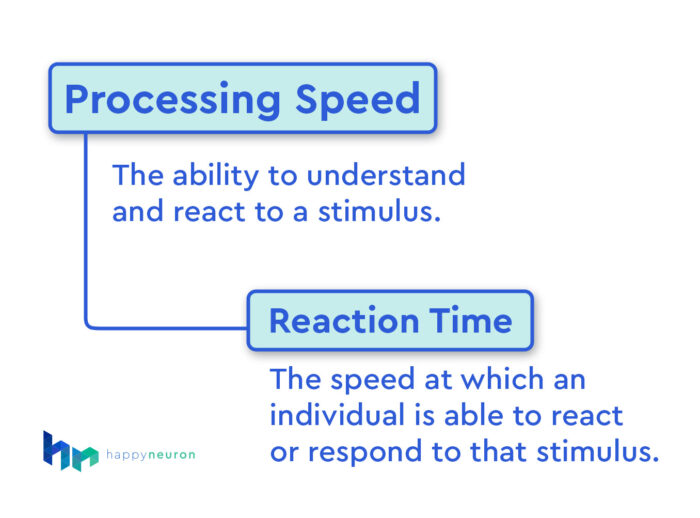 Processing Speed

The ability to understand and react to a stimulus.

Reaction Time

The speed at which an individual is able to react or respond to that stimulus.

happyneuron